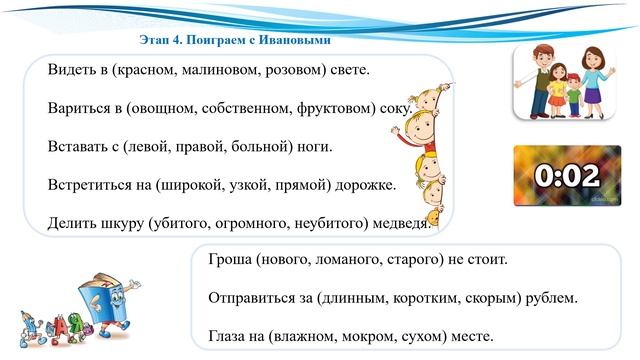 Этап 4. Поиграем с Ивановыми

Видеть в (красном, малиновом, розовом) свете.

Вариться в (овощном, собственном, фруктовом) соку.

Вставать с (левой, правой, больной) ноги.

Встретиться на (широкой, узкой, прямой) дорожке.

Делить шкуру (убитого, огромного, неубитого) медведя.

0:02

Гроша (нового, ломаного, старого) не стоит.

Отправиться за (длинным, коротким, скорым) рублем.

Глаза на (влажном, мокром, сухом) месте.